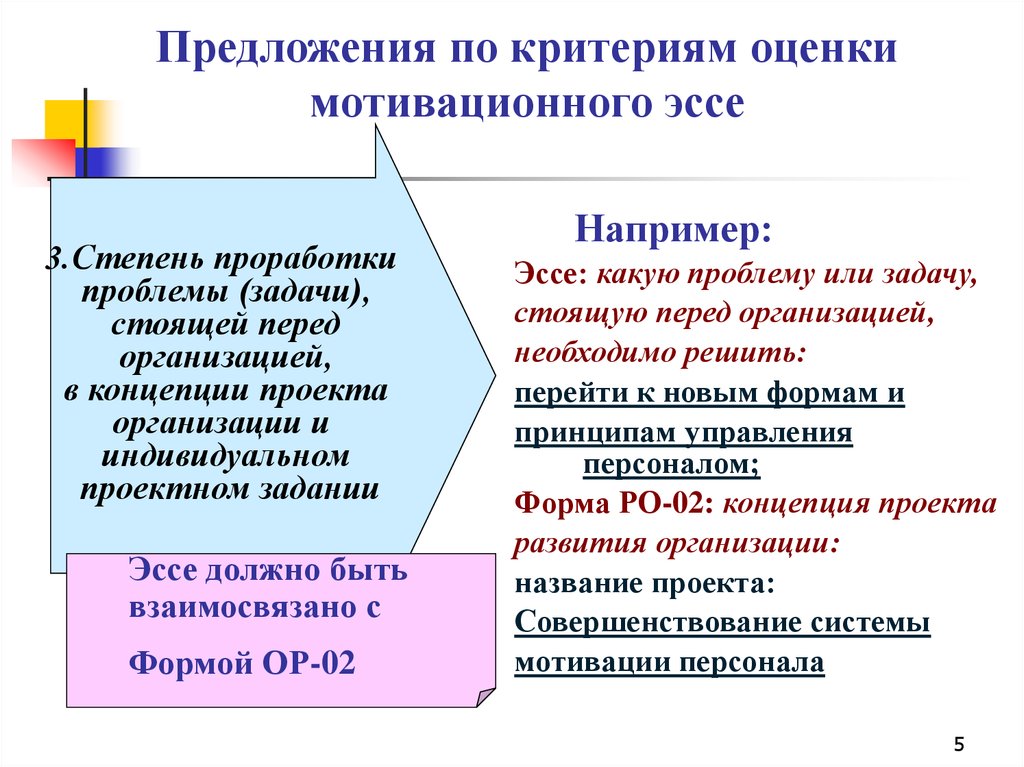 Предложения по критериям оценки мотивационного эссе

3.Степень проработки проблемы (задачи), стоящей перед организацией, в концепции проекта организации и индивидуальном проектном задании

Эссе должно быть взаимосвязано с

Формой ОР-02

Например:

Эссе: какую проблему или задачу, стоящую перед организацией, необходимо решить:

перейти к новым формам и принципам управления персоналом;

Форма РО-02: концепция проекта развития организации:

название проекта:

Совершенствование системы мотивации персонала

5